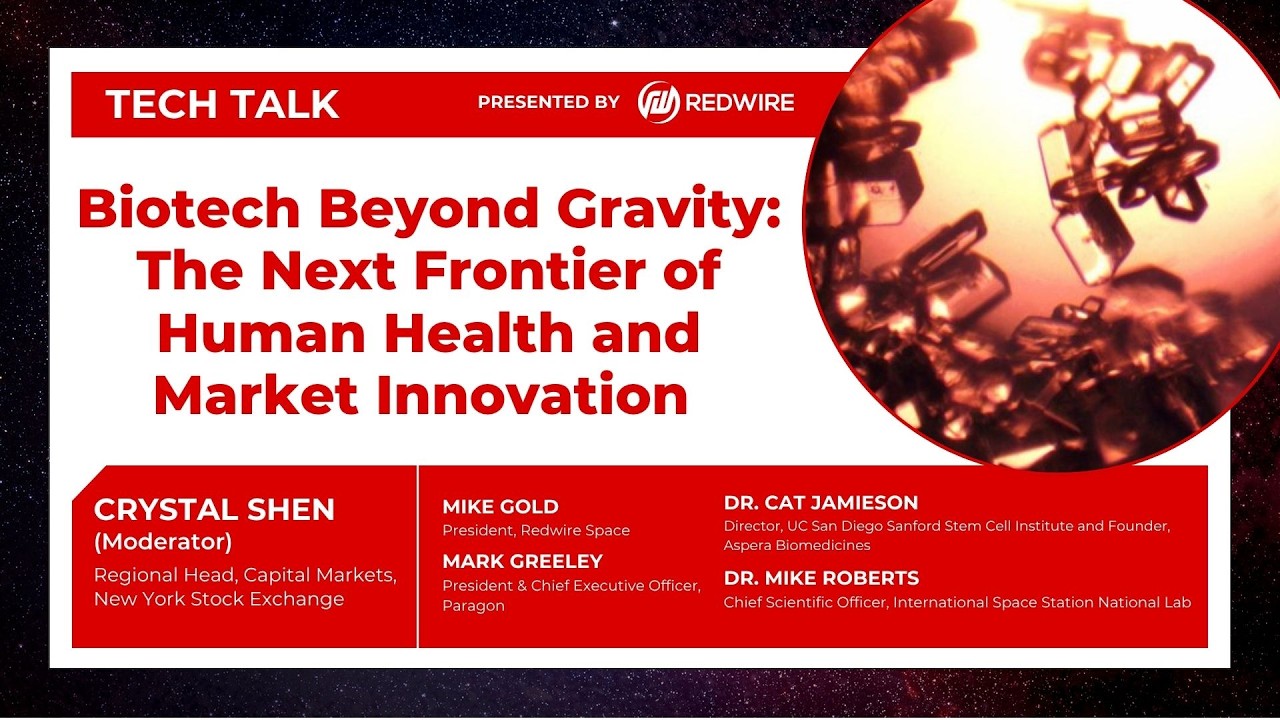 TECH TALK

PRESENTED BY REDWIRE

Biotech Beyond Gravity: The Next Frontier of Human Health and Market Innovation

CRYSTAL SHEN
(Moderator)
Regional Head, Capital Markets, New York Stock Exchange

MIKE GOLD
President, Redwire Space

MARK GREELEY
President & Chief Executive Officer, Paragon

DR. CAT JAMIESON
Director, UC San Diego Sanford Stem Cell Institute and Founder, Aspera Biomedicines

DR. MIKE ROBERTS
Chief Scientific Officer, International Space Station National Lab